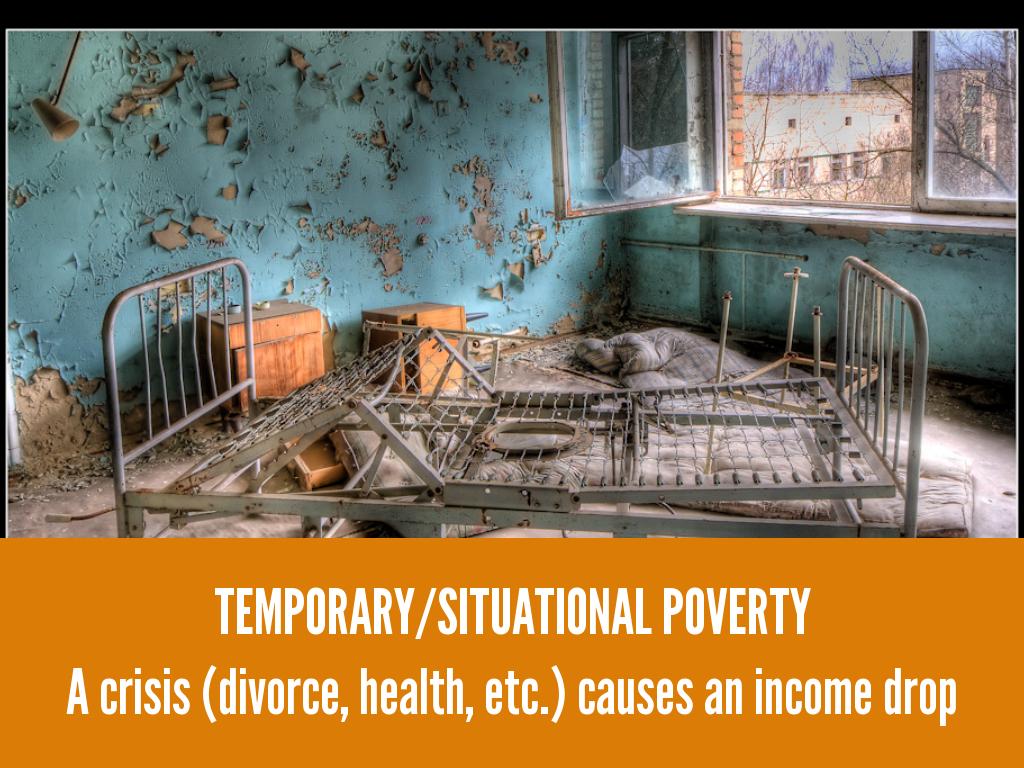 TEMPORARY/SITUATIONAL POVERTY
A crisis (divorce, health, etc.) causes an income drop